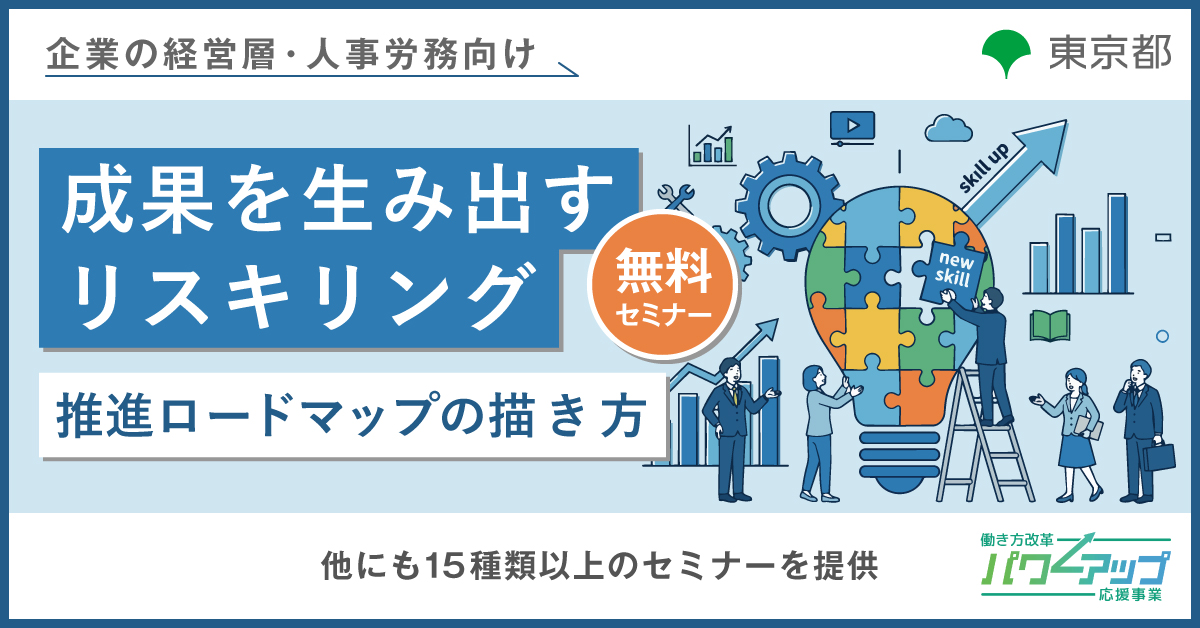 企業の経営層・人事労務向け

東京都

成果を生み出す
リスキリング

無料
セミナー

推進ロードマップの描き方

skill up

new skill

他にも15種類以上のセミナーを提供

働き方改革
パワーアップ
応援事業